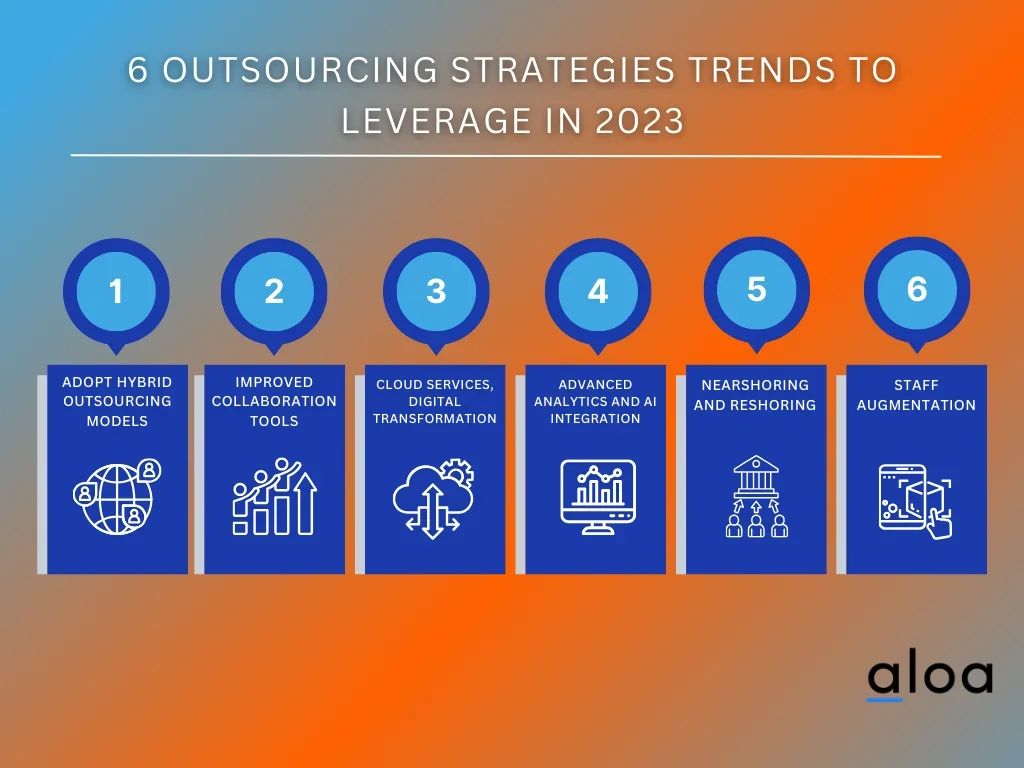 6 OUTSOURCING STRATEGIES TRENDS TO LEVERAGE IN 2023

1
ADOPT HYBRID OUTSOURCING MODELS

2
IMPROVED COLLABORATION TOOLS

3
CLOUD SERVICES, DIGITAL TRANSFORMATION

4
ADVANCED ANALYTICS AND AI INTEGRATION

5
NEARSHORING AND RESHORING

6
STAFF AUGMENTATION

aloa